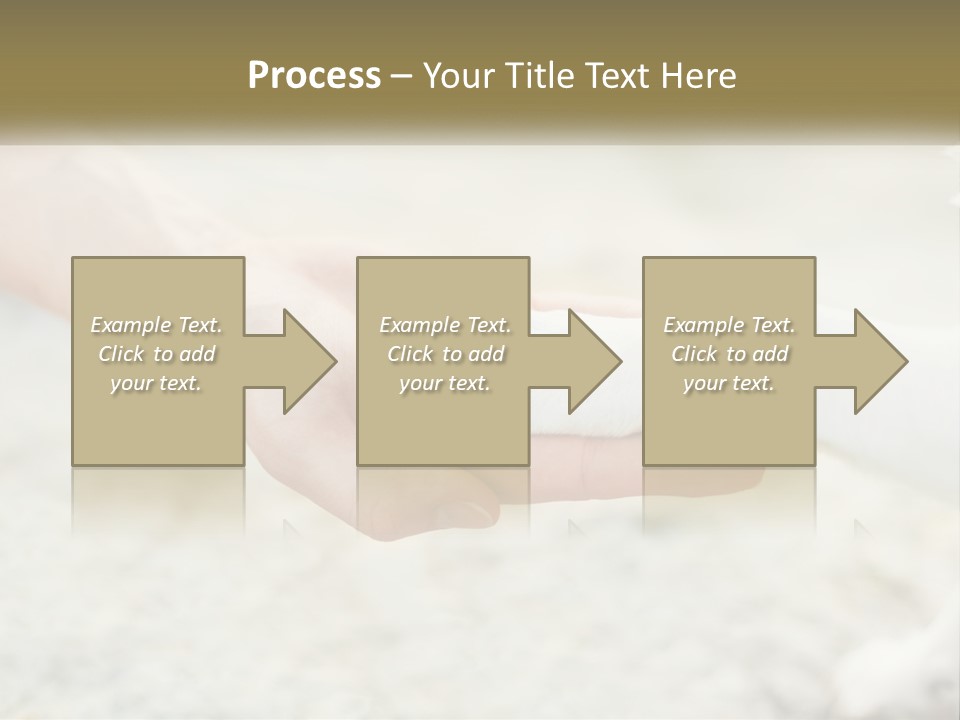 Process – Your Title Text Here

Example Text. Click to add your text.

Example Text. Click to add your text.

Example Text. Click to add your text.